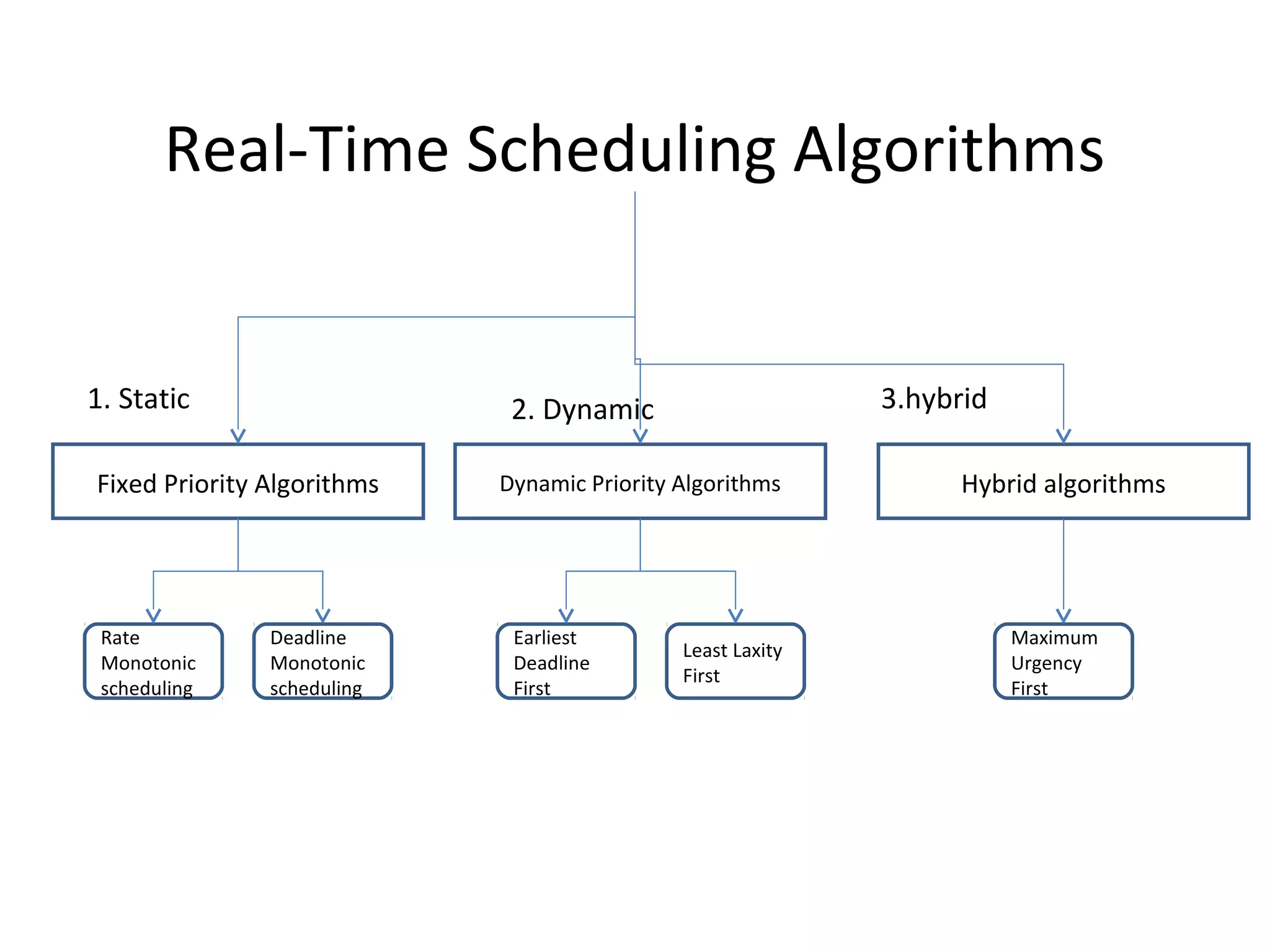 Real-Time Scheduling Algorithms

1. Static

2. Dynamic

3.hybrid

Fixed Priority Algorithms

Dynamic Priority Algorithms

Hybrid algorithms

Rate Monotonic scheduling

Deadline Monotonic scheduling

Earliest Deadline First

Least Laxity First

Maximum Urgency First